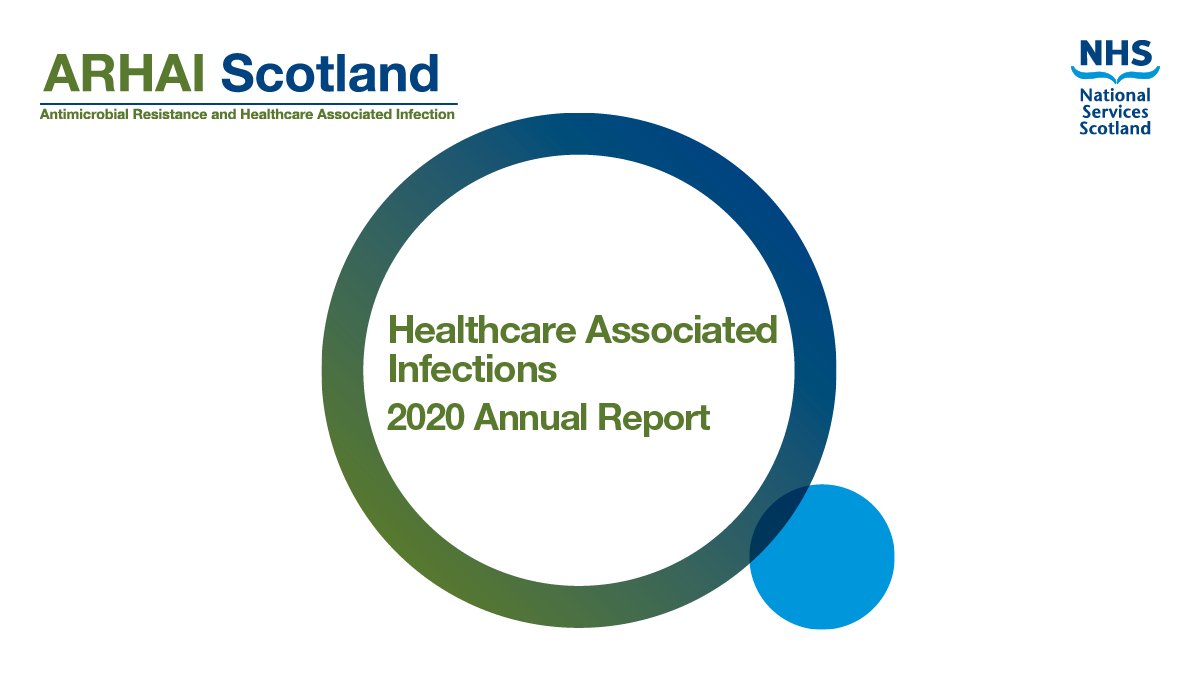 ARHAI Scotland
Antimicrobial Resistance and Healthcare Associated Infection

NHS
National Services Scotland

Healthcare Associated Infections
2020 Annual Report